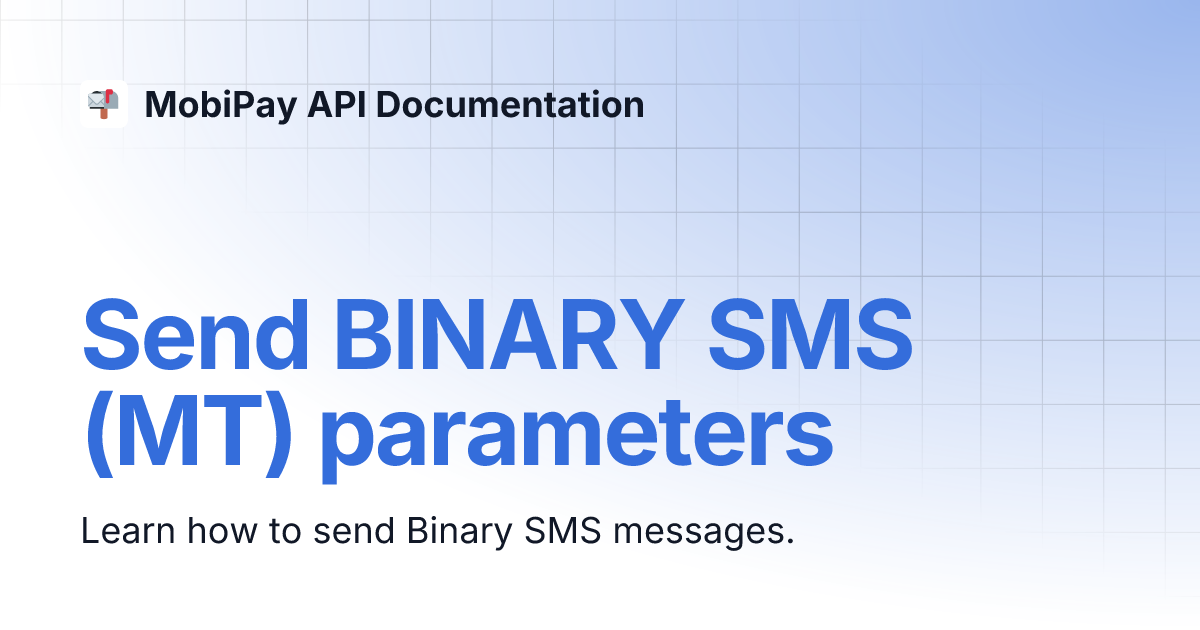 MobiPay API Documentation

Send BINARY SMS (MT) parameters

Learn how to send Binary SMS messages.